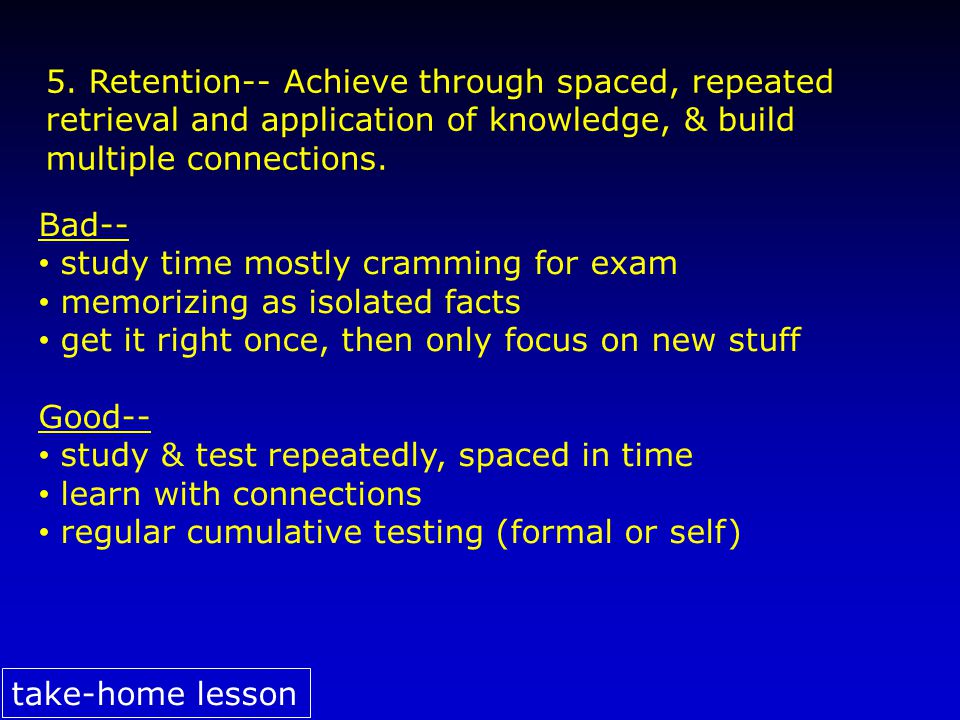 5. Retention-- Achieve through spaced, repeated retrieval and application of knowledge, & build multiple connections.

Bad--
• study time mostly cramming for exam
• memorizing as isolated facts
• get it right once, then only focus on new stuff

Good--
• study & test repeatedly, spaced in time
• learn with connections
• regular cumulative testing (formal or self)

take-home lesson